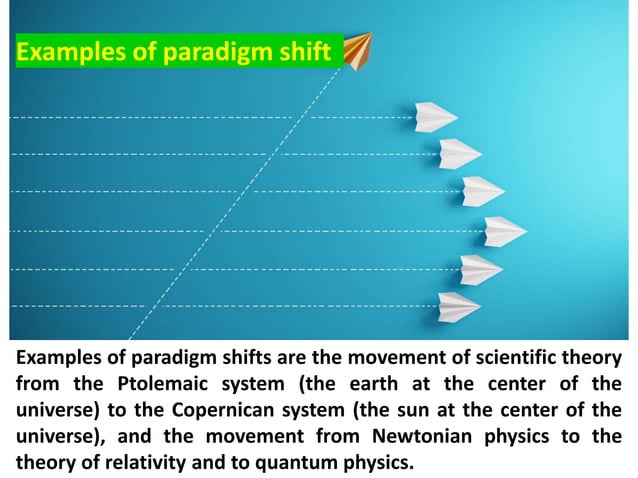 Examples of paradigm shift

Examples of paradigm shifts are the movement of scientific theory from the Ptolemaic system (the earth at the center of the universe) to the Copernican system (the sun at the center of the universe), and the movement from Newtonian physics to the theory of relativity and to quantum physics.